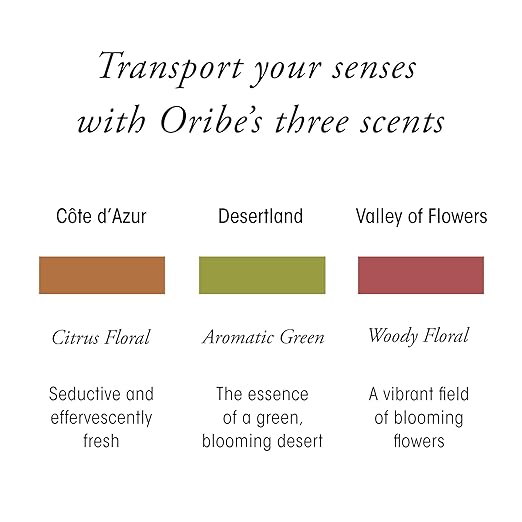 Transport your senses with Oribe's three scents

Côte d'Azur

Citrus Floral

Seductive and effervescently fresh

Desertland

Aromatic Green

The essence of a green, blooming desert

Valley of Flowers

Woody Floral

A vibrant field of blooming flowers